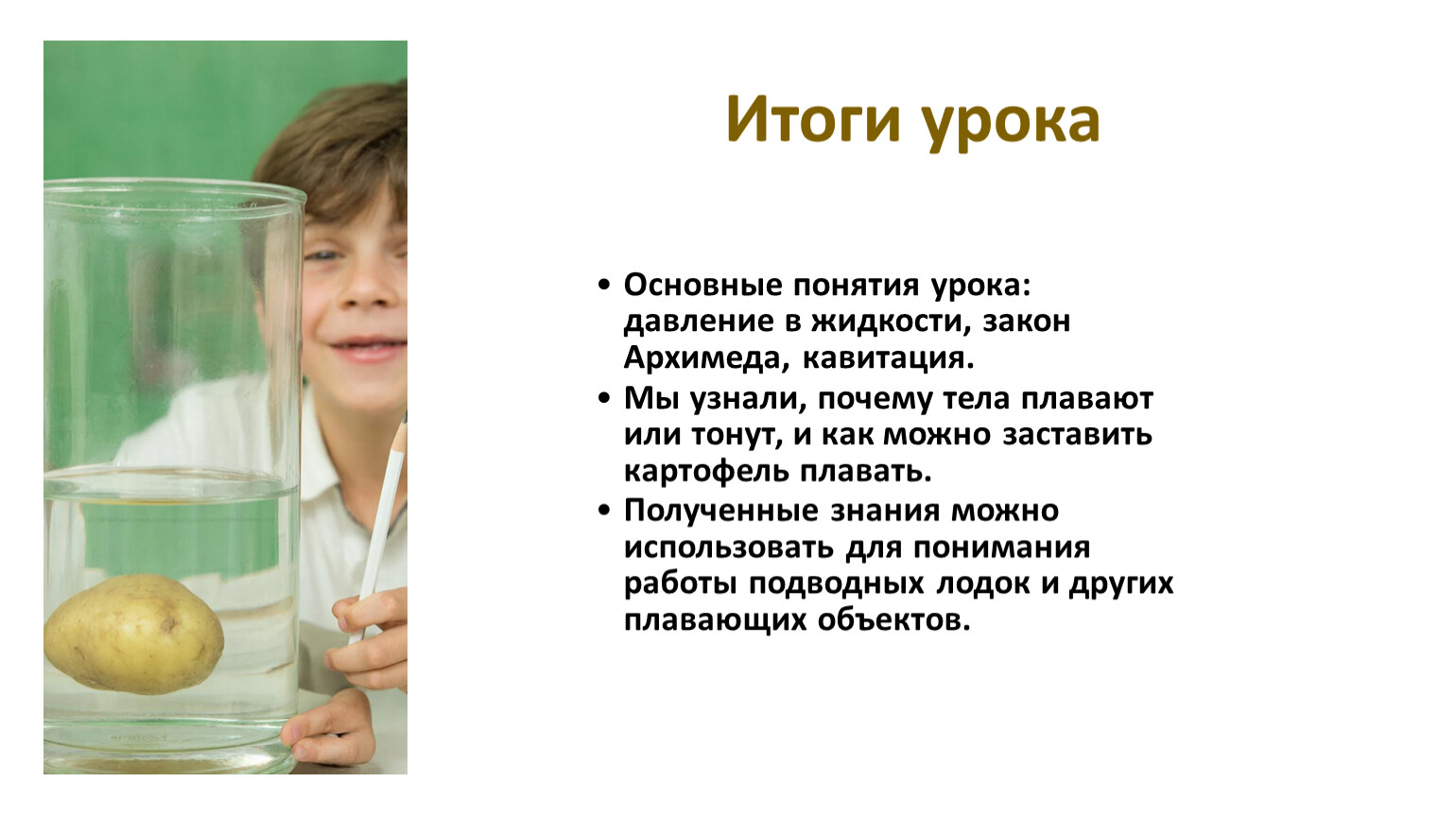 Итоги урока

• Основные понятия урока: давление в жидкости, закон Архимеда, кавитация.
• Мы узнали, почему тела плавают или тонут, и как можно заставить картофель плавать.
• Полученные знания можно использовать для понимания работы подводных лодок и других плавающих объектов.